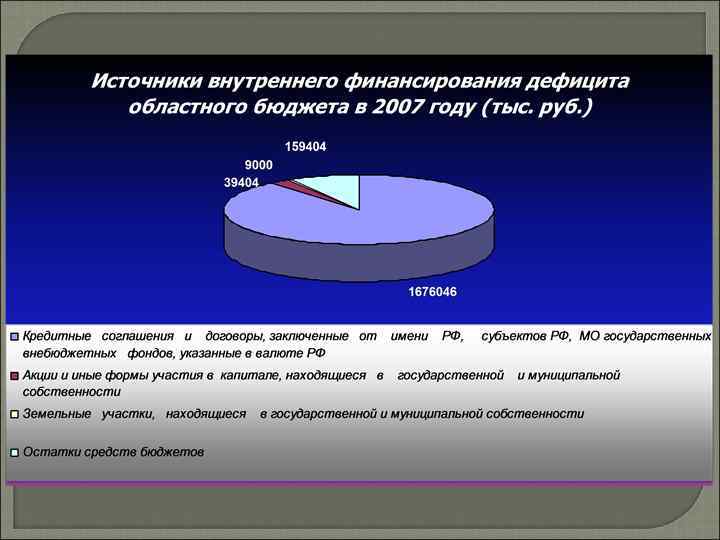 Источники внутреннего финансирования дефицита областного бюджета в 2007 году (тыс. руб.)

159404

9000

39404

1676046

Кредитные соглашения и договоры, заключенные от имени РФ, субъектов РФ, МО государственных внебюджетных фондов, указанные в валюте РФ

Акции и иные формы участия в капитале, находящиеся в государственной и муниципальной собственности

Земельные участки, находящиеся в государственной и муниципальной собственности

Остатки средств бюджетов